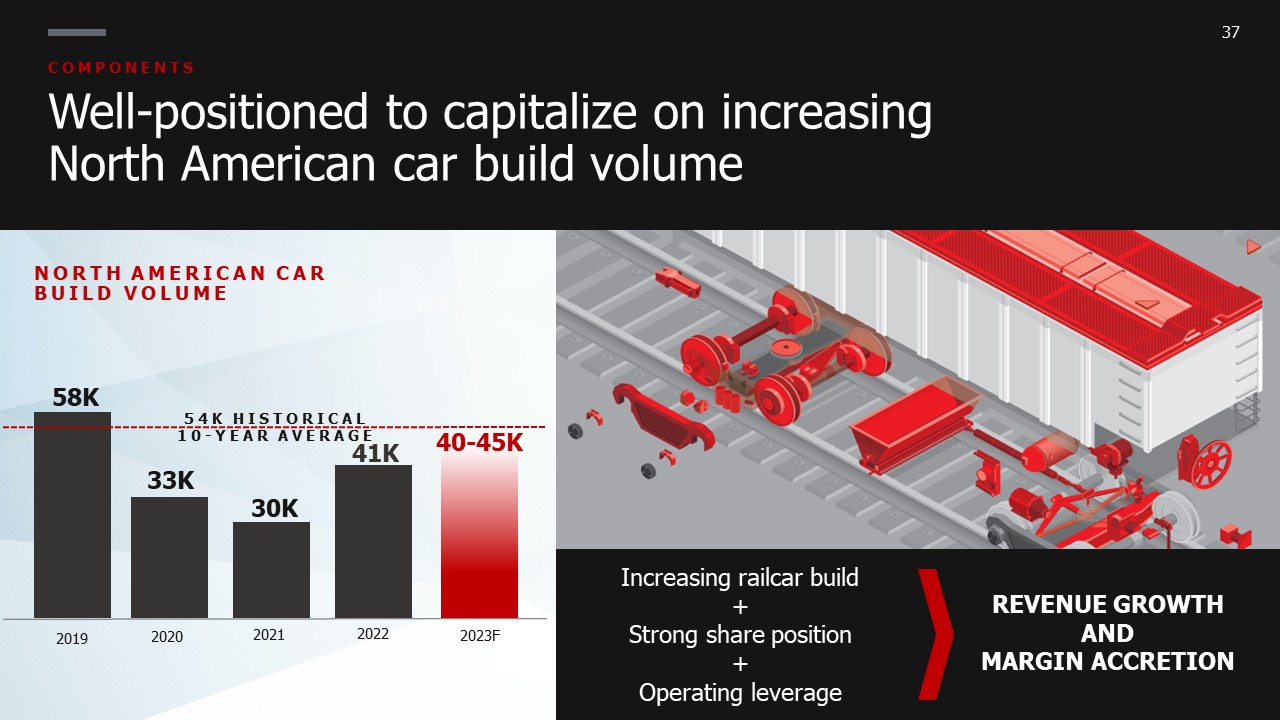 37

COMPONENTS

Well-positioned to capitalize on increasing North American car build volume

NORTH AMERICAN CAR BUILD VOLUME

54K HISTORICAL 10-YEAR AVERAGE

58K
33K
30K
41K
40-45K

2019
2020
2021
2022
2023F

Increasing railcar build
+
Strong share position
+
Operating leverage

REVENUE GROWTH AND MARGIN ACCRETION